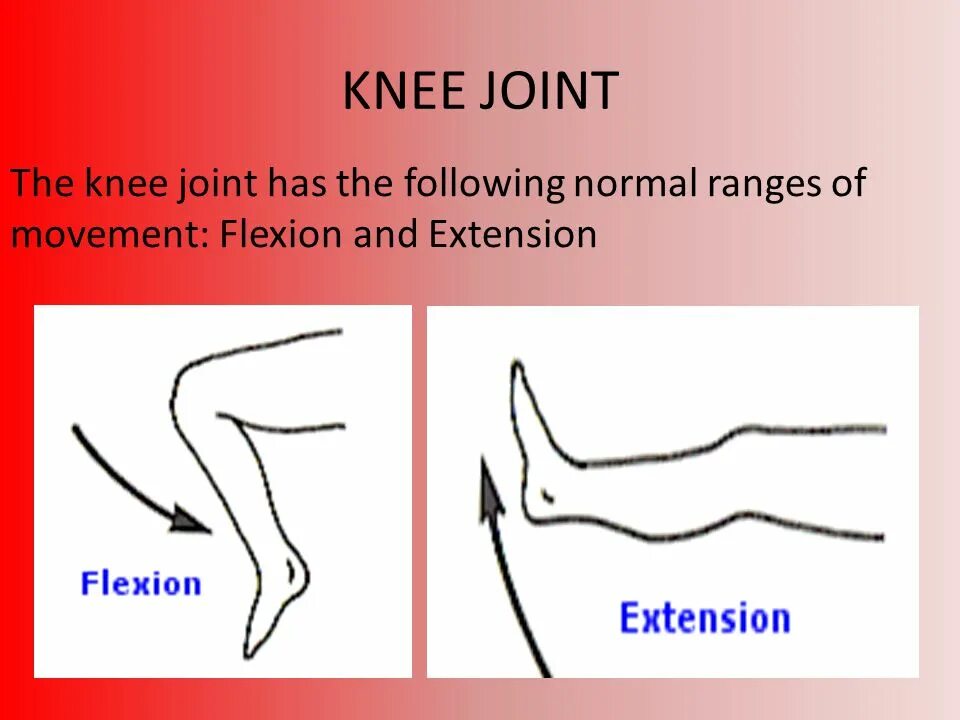 KNEE JOINT

The knee joint has the following normal ranges of movement: Flexion and Extension

Flexion

Extension